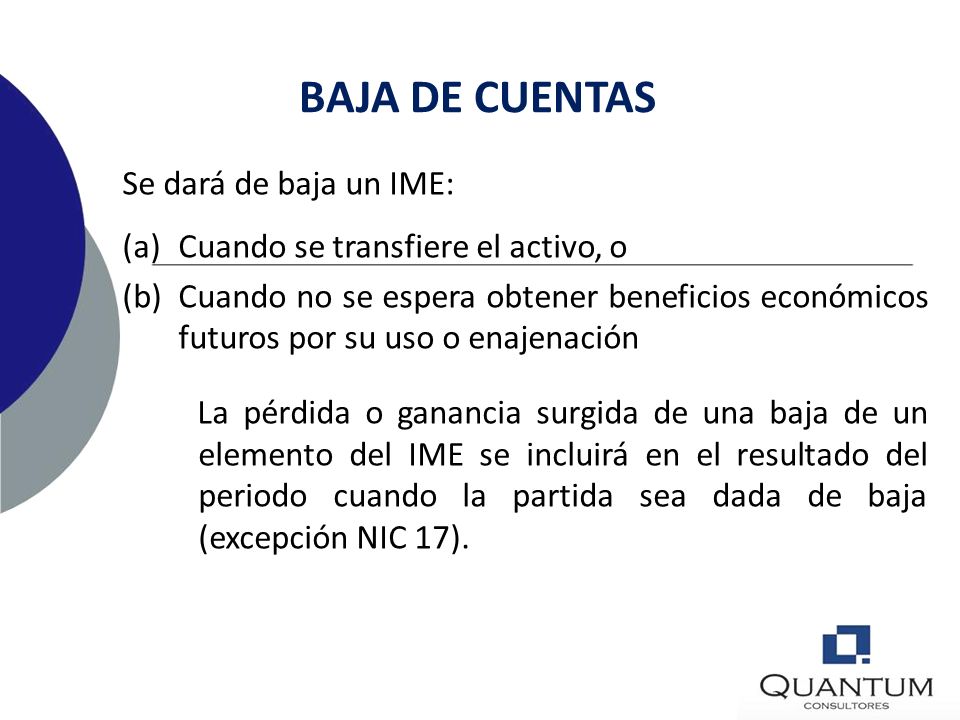 BAJA DE CUENTAS

Se dará de baja un IME:

(a) Cuando se transfiere el activo, o

(b) Cuando no se espera obtener beneficios económicos futuros por su uso o enajenación

La pérdida o ganancia surgida de una baja de un elemento del IME se incluirá en el resultado del periodo cuando la partida sea dada de baja (excepción NIC 17).

QUANTUM
CONSULTORES